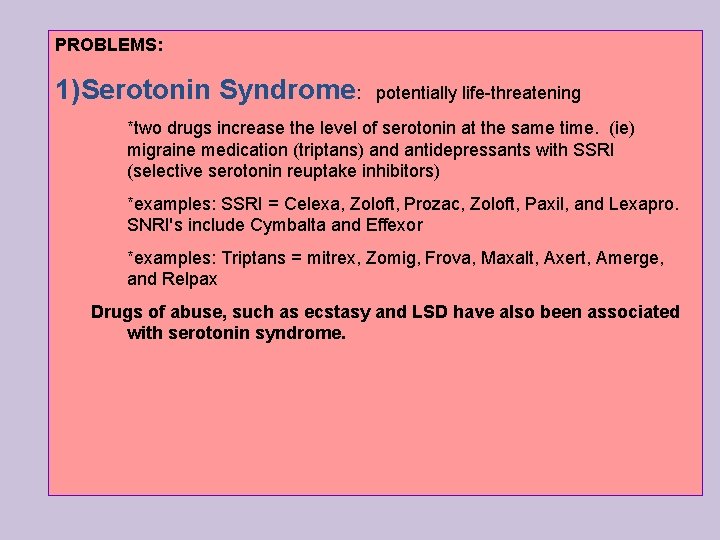 PROBLEMS:

1)Serotonin Syndrome: potentially life-threatening

*two drugs increase the level of serotonin at the same time. (ie) migraine medication (triptans) and antidepressants with SSRI (selective serotonin reuptake inhibitors)

*examples: SSRI = Celexa, Zoloft, Prozac, Zoloft, Paxil, and Lexapro. SNRI's include Cymbalta and Effexor

*examples: Triptans = mitrex, Zomig, Frova, Maxalt, Axert, Amerge, and Relpax

Drugs of abuse, such as ecstasy and LSD have also been associated with serotonin syndrome.